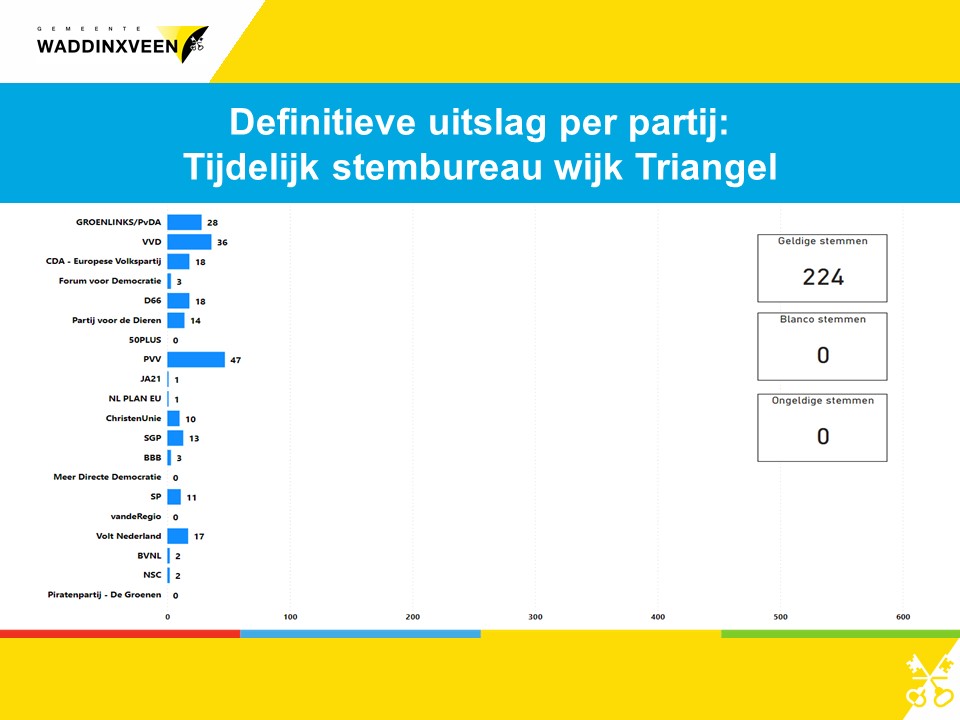 GEMEENTE
WADDINXVEEN

Definitieve uitslag per partij:
Tijdelijk stembureau wijk Triangel

GROENLINKS/PvDA 28
VVD 36
CDA - Europese Volkspartij 18
Forum voor Democratie 3
D66 18
Partij voor de Dieren 14
50PLUS 0
PVV 47
JA21 1
NL PLAN EU 1
ChristenUnie 10
SGP 13
BBB 3
Meer Directe Democratie 0
SP 11
vandeRegio 0
Volt Nederland 17
BVNL 2
NSC 2
Piratenpartij - De Groenen 0

0 100 200 300 400 500 600

Geldige stemmen
224

Blanco stemmen
0

Ongeldige stemmen
0